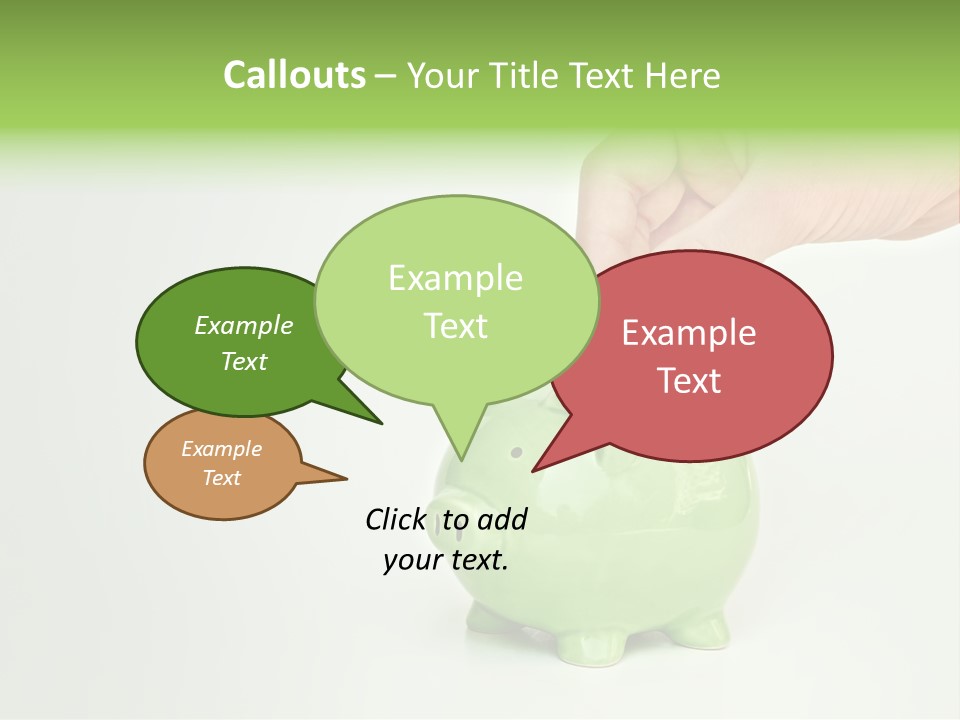 Callouts – Your Title Text Here

Example Text

Example Text

Example Text

Example Text

Click to add your text.